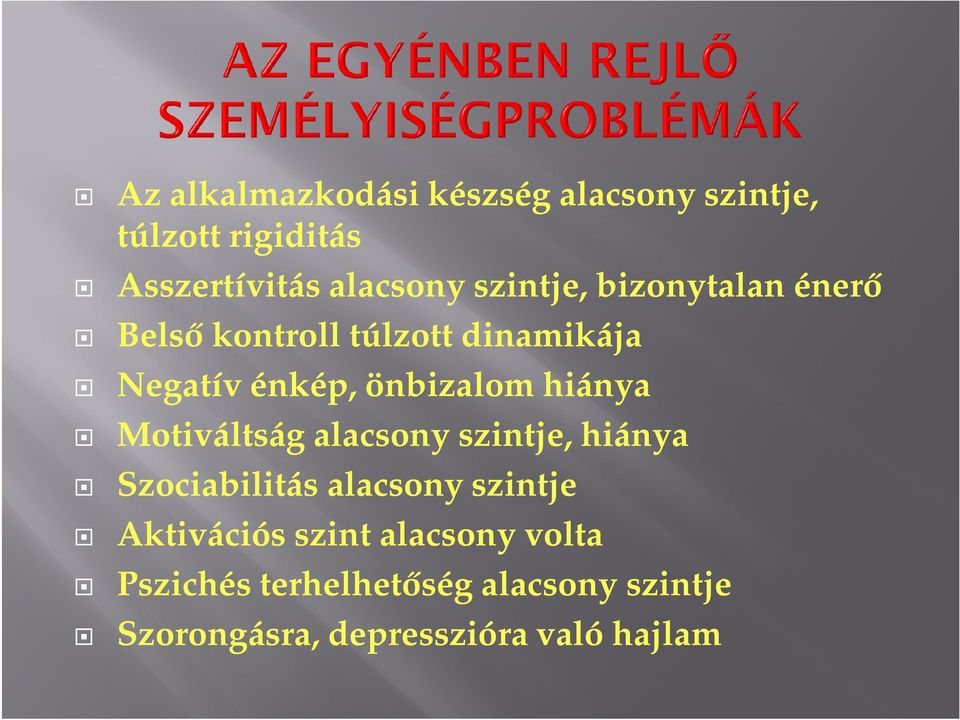 AZ EGYÉNBEN REJLŐ SZEMÉLYISÉGPROBLÉMÁK

Az alkalmazkodási készség alacsony szintje, túlzott rigiditás

Asszertívitás alacsony szintje, bizonytalan énerő

Belső kontroll túlzott dinamikája

Negatív énkép, önbizalom hiánya

Motiváltság alacsony szintje, hiánya

Szociabilitás alacsony szintje

Aktivációs szint alacsony volta

Pszichés terhelhetőség alacsony szintje

Szorongásra, depresszióra való hajlam